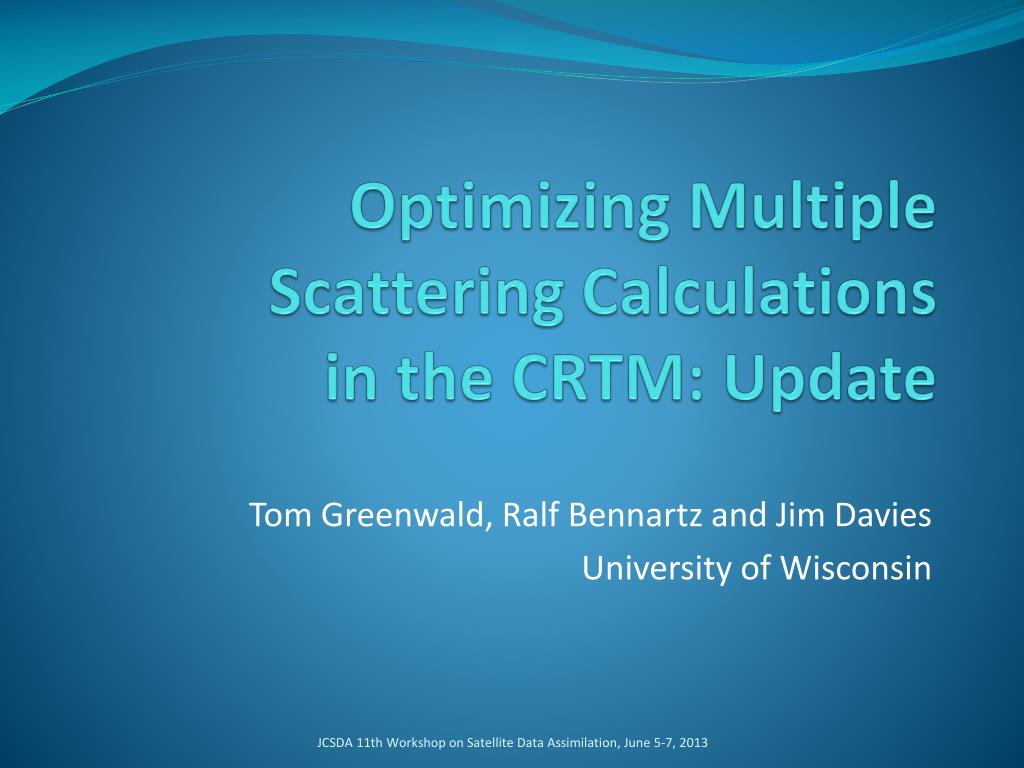 Optimizing Multiple Scattering Calculations in the CRTM: Update

Tom Greenwald, Ralf Bennartz and Jim Davies
University of Wisconsin

JCSDA 11th Workshop on Satellite Data Assimilation, June 5-7, 2013